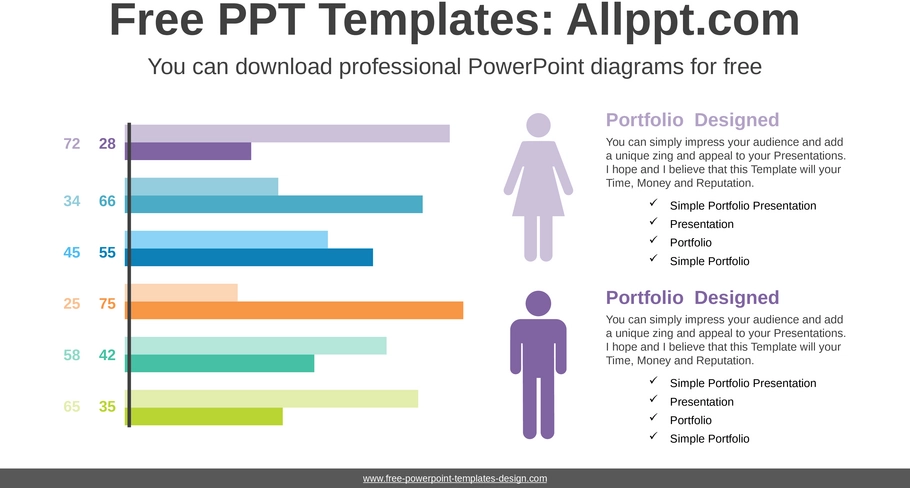 Free PPT Templates: Allppt.com

You can download professional PowerPoint diagrams for free

72 28

34 66

45 55

25 75

58 42

65 35

Portfolio Designed

You can simply impress your audience and add a unique zing and appeal to your Presentations. I hope and I believe that this Template will your Time, Money and Reputation.

✓ Simple Portfolio Presentation
✓ Presentation
✓ Portfolio
✓ Simple Portfolio

Portfolio Designed

You can simply impress your audience and add a unique zing and appeal to your Presentations. I hope and I believe that this Template will your Time, Money and Reputation.

✓ Simple Portfolio Presentation
✓ Presentation
✓ Portfolio
✓ Simple Portfolio

www.free-powerpoint-templates-design.com